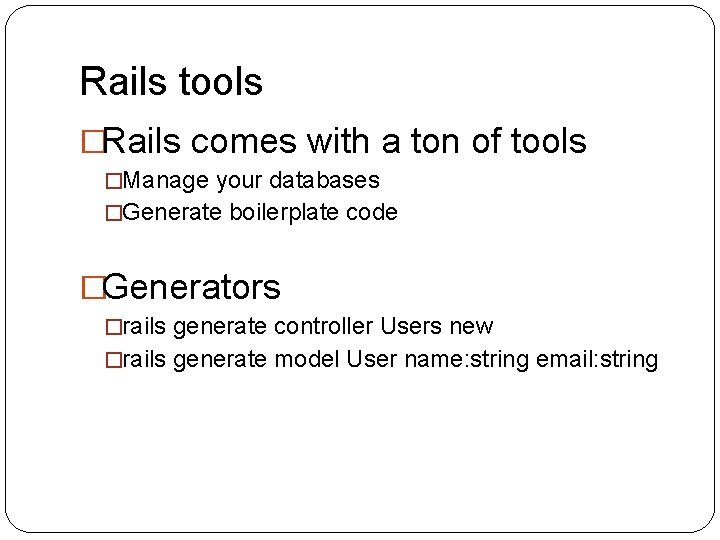 Rails tools

□Rails comes with a ton of tools
□Manage your databases
□Generate boilerplate code

□Generators
□rails generate controller Users new
□rails generate model User name:string email:string